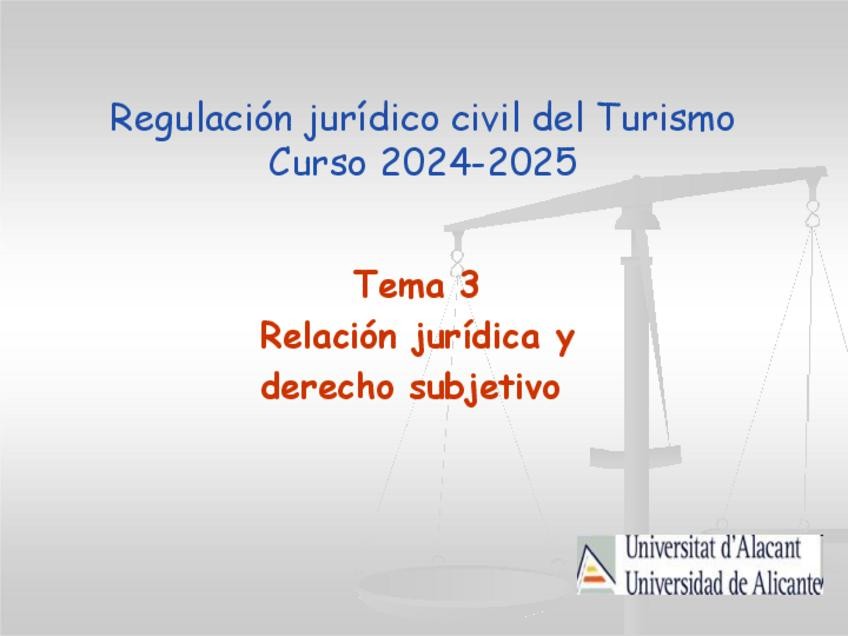 Regulación jurídico civil del Turismo
Curso 2024-2025

Tema 3
Relación jurídica y derecho subjetivo

Universitat d'Alacant
Universidad de Alicante